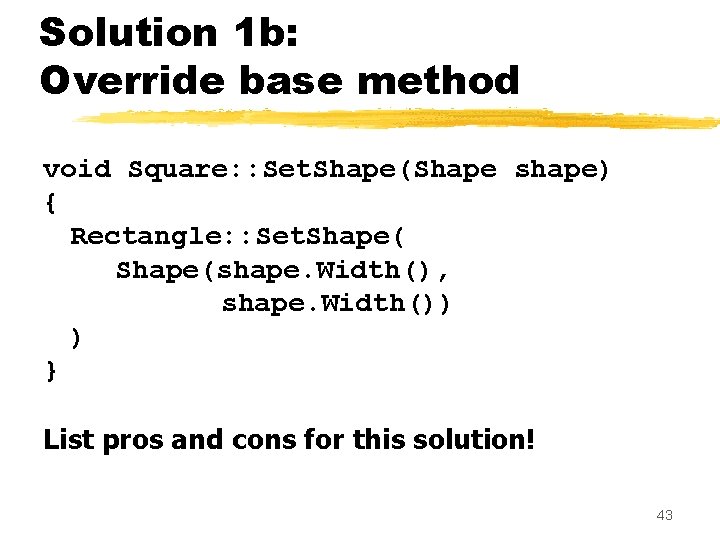 Solution 1b:
Override base method

void Square::SetShape(Shape shape)
{
  Rectangle::SetShape(
     Shape(shape.Width(),
           shape.Width())
  )
}

List pros and cons for this solution!

43